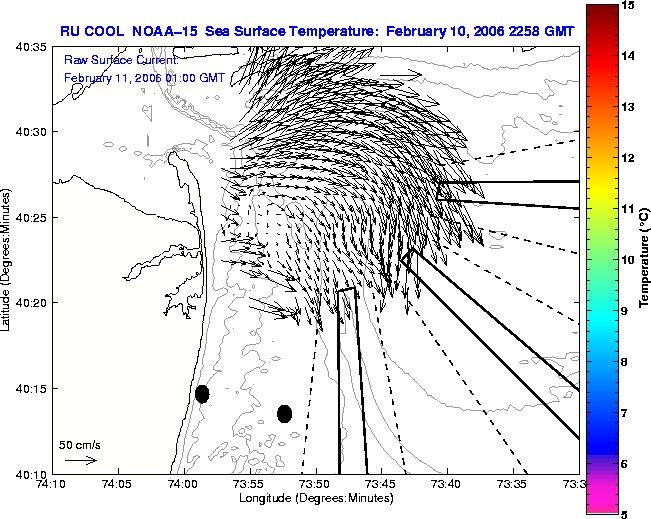 RU COOL NOAA-15 Sea Surface Temperature: February 10, 2006 2258 GMT

Raw Surface Current:
February 11, 2006 01:00 GMT

40:35
40:30
40:25
40:20
40:15
40:10

Latitude (Degrees:Minutes)

50 cm/s

74:10 74:05 74:00 73:55 73:50 73:45 73:40 73:35 73:3

Longitude (Degrees:Minutes)

15
14
13
12
11
10
9
8
7
6
5

Temperature (°C)